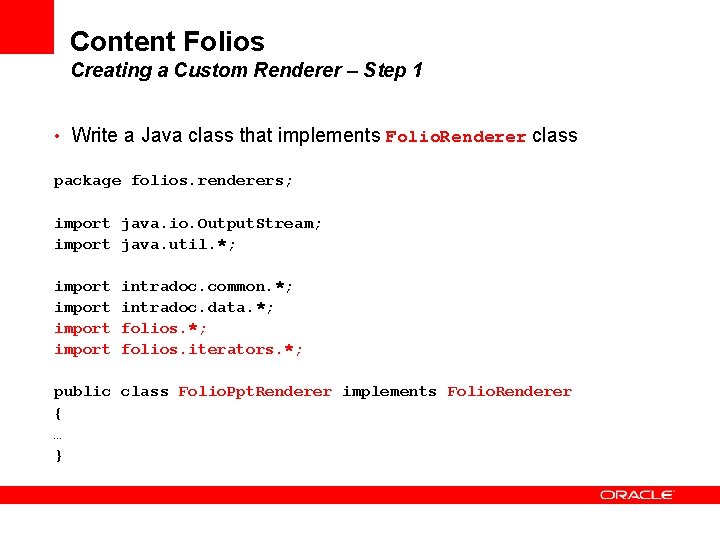 Content Folios
Creating a Custom Renderer – Step 1

• Write a Java class that implements FolioRenderer class

package folios.renderers;

import java.io.OutputStream;
import java.util.*;

import intradoc.common.*;
import intradoc.data.*;
import folios.*;
import folios.iterators.*;

public class FolioPptRenderer implements FolioRenderer
{
…
}

ORACLE